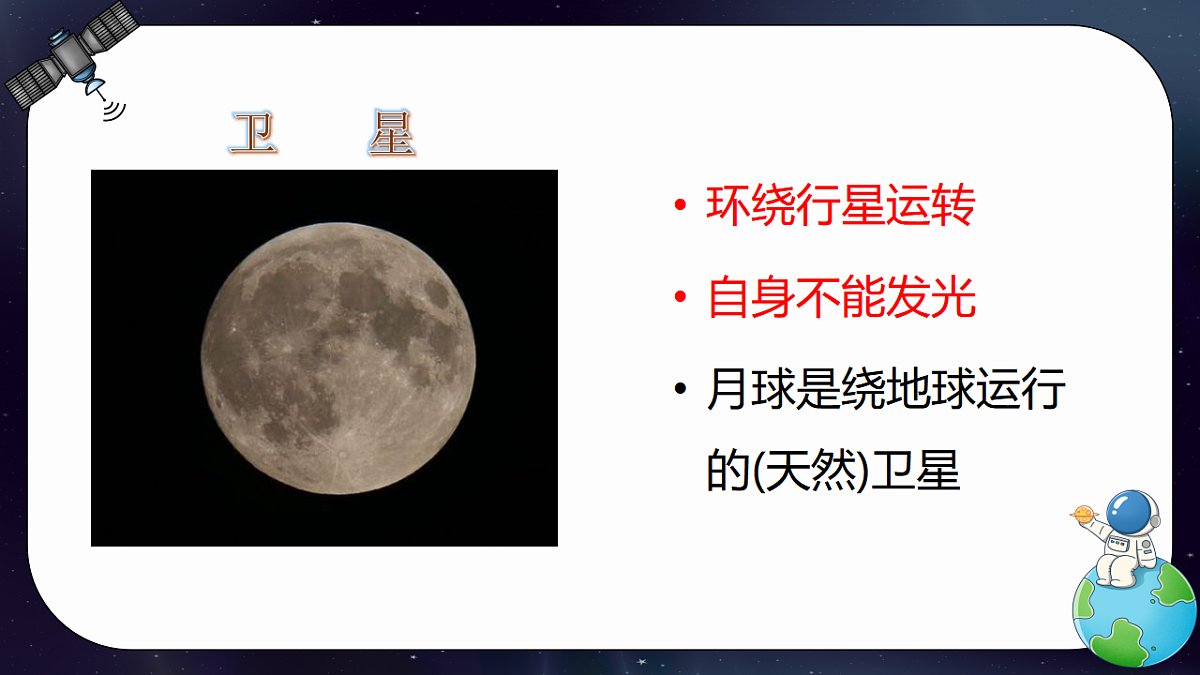 卫　星

• 环绕行星运转

• 自身不能发光

• 月球是绕地球运行的(天然)卫星